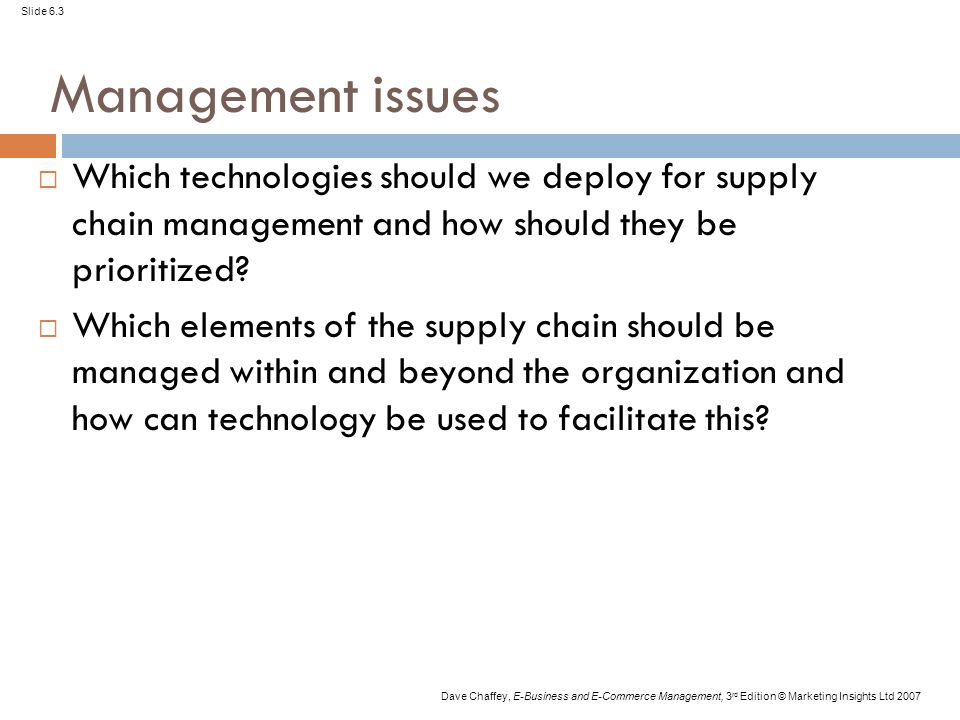 Slide 6.3

Management issues

□ Which technologies should we deploy for supply chain management and how should they be prioritized?

□ Which elements of the supply chain should be managed within and beyond the organization and how can technology be used to facilitate this?

Dave Chaffey, E-Business and E-Commerce Management, 3rd Edition © Marketing Insights Ltd 2007